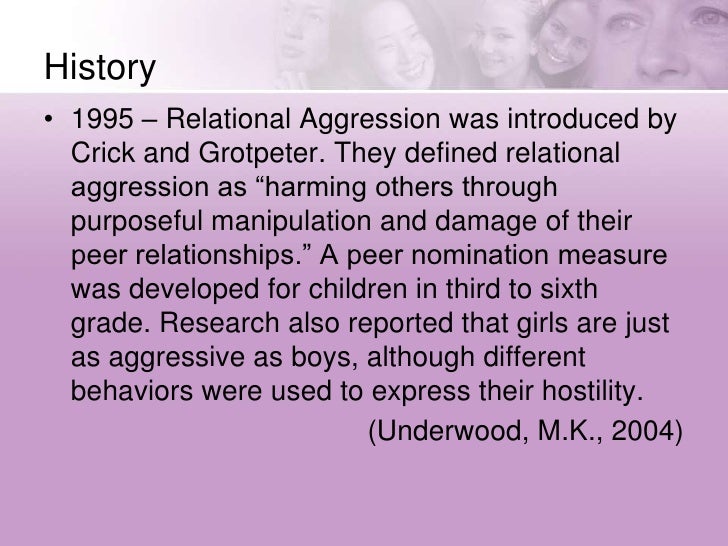 History

• 1995 – Relational Aggression was introduced by Crick and Grotpeter. They defined relational aggression as “harming others through purposeful manipulation and damage of their peer relationships.” A peer nomination measure was developed for children in third to sixth grade. Research also reported that girls are just as aggressive as boys, although different behaviors were used to express their hostility.

(Underwood, M.K., 2004)